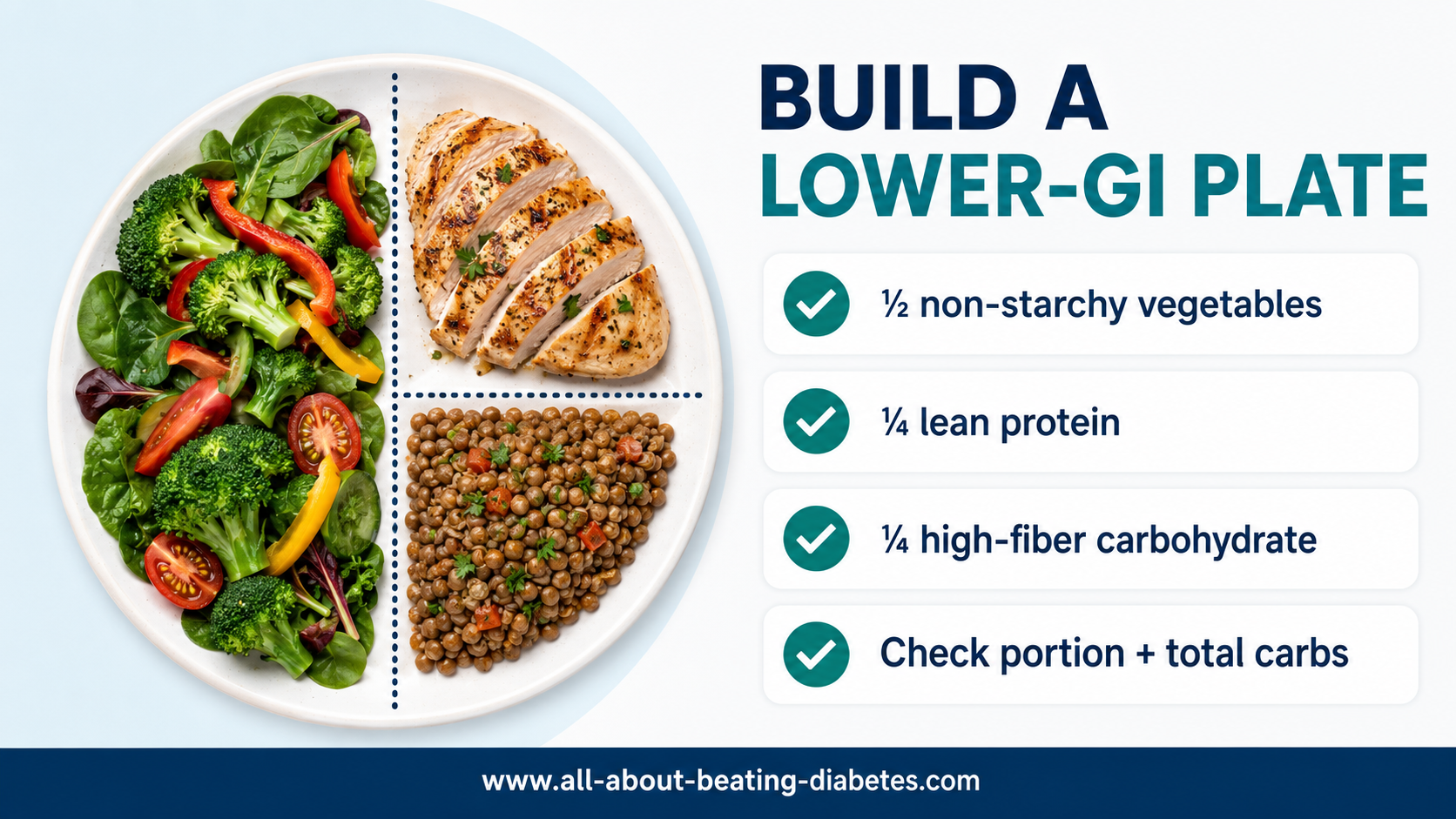 BUILD A
LOWER-GI PLATE

½ non-starchy vegetables

¼ lean protein

¼ high-fiber carbohydrate

Check portion + total carbs

www.all-about-beating-diabetes.com